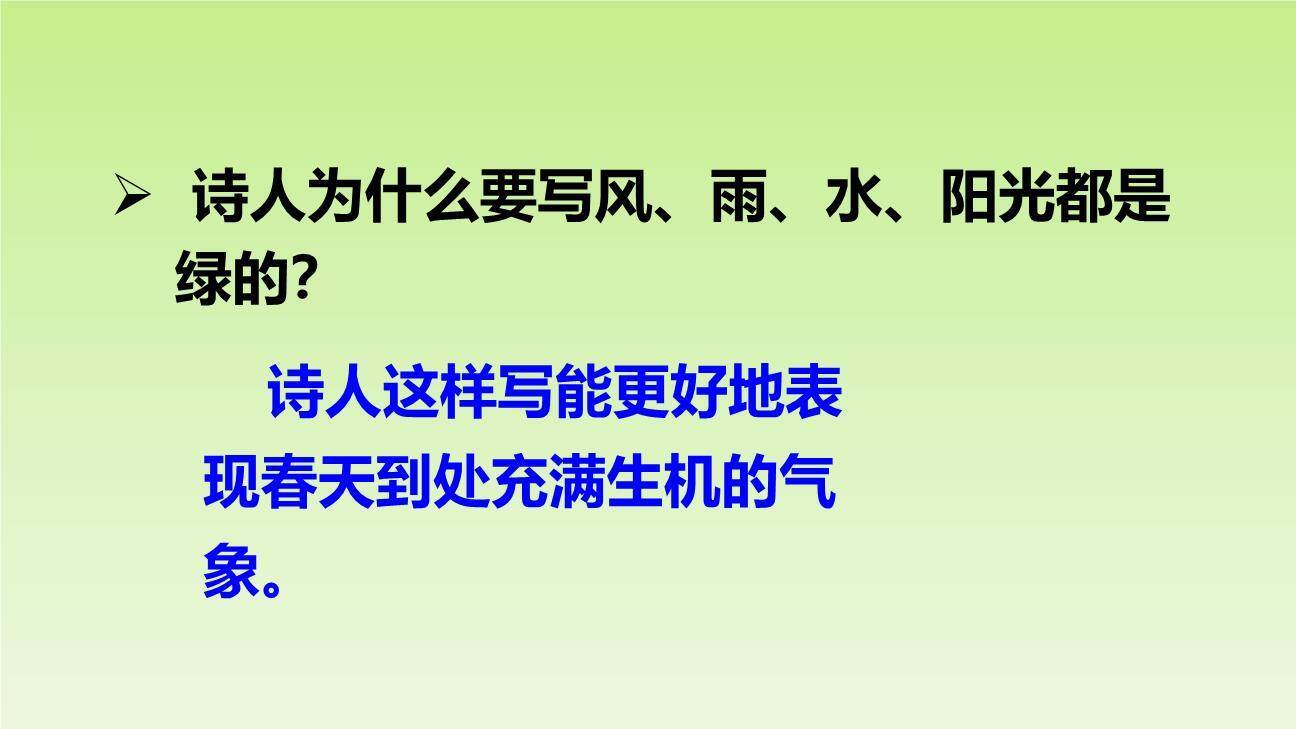 ➢ 诗人为什么要写风、雨、水、阳光都是绿的?

诗人这样写能更好地表现春天到处充满生机的气象。